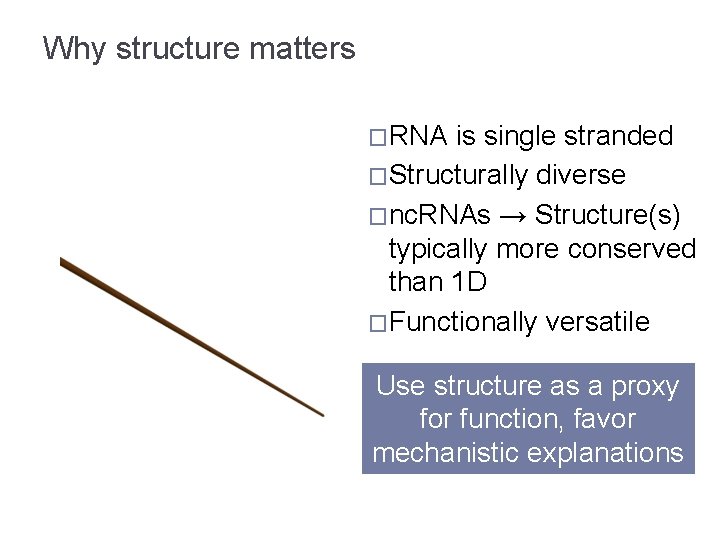 Why structure matters

□RNA is single stranded

□Structurally diverse

□ncRNAs → Structure(s) typically more conserved than 1D

□Functionally versatile

Use structure as a proxy for function, favor mechanistic explanations